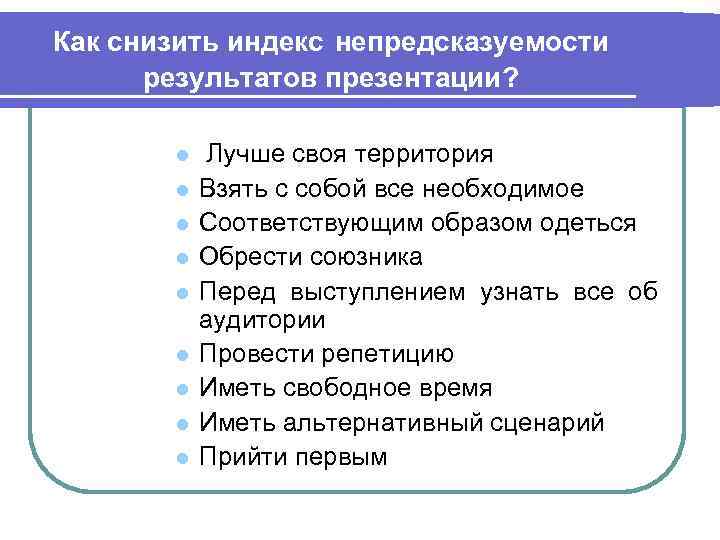 Как снизить индекс непредсказуемости результатов презентации?

- Лучше своя территория
- Взять с собой все необходимое
- Соответствующим образом одеться
- Обрести союзника
- Перед выступлением узнать все об аудитории
- Провести репетицию
- Иметь свободное время
- Иметь альтернативный сценарий
- Прийти первым